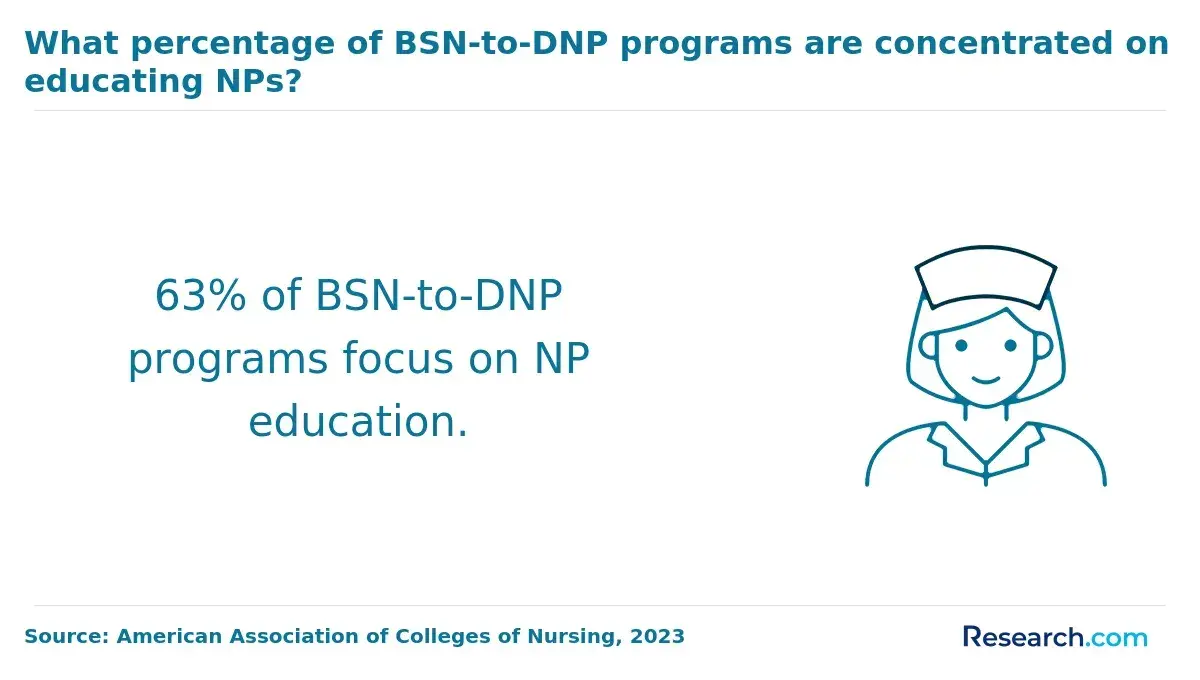 What percentage of BSN-to-DNP programs are concentrated on educating NPs?

63% of BSN-to-DNP programs focus on NP education.

Source: American Association of Colleges of Nursing, 2023

Research.com